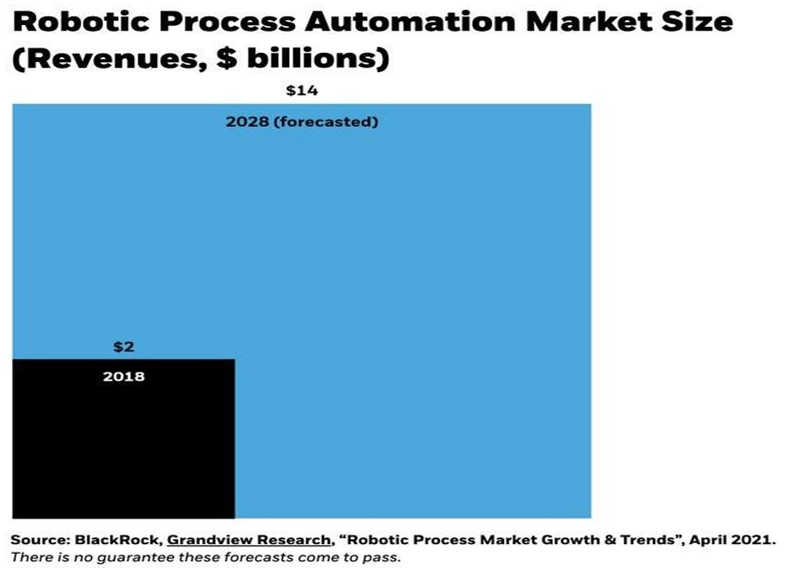 Robotic Process Automation Market Size (Revenues, \$ billions)

\$14

2028 (forecasted)

\$2

2018

Source: BlackRock, Grandview Research, “Robotic Process Market Growth & Trends”, April 2021.
There is no guarantee these forecasts come to pass.